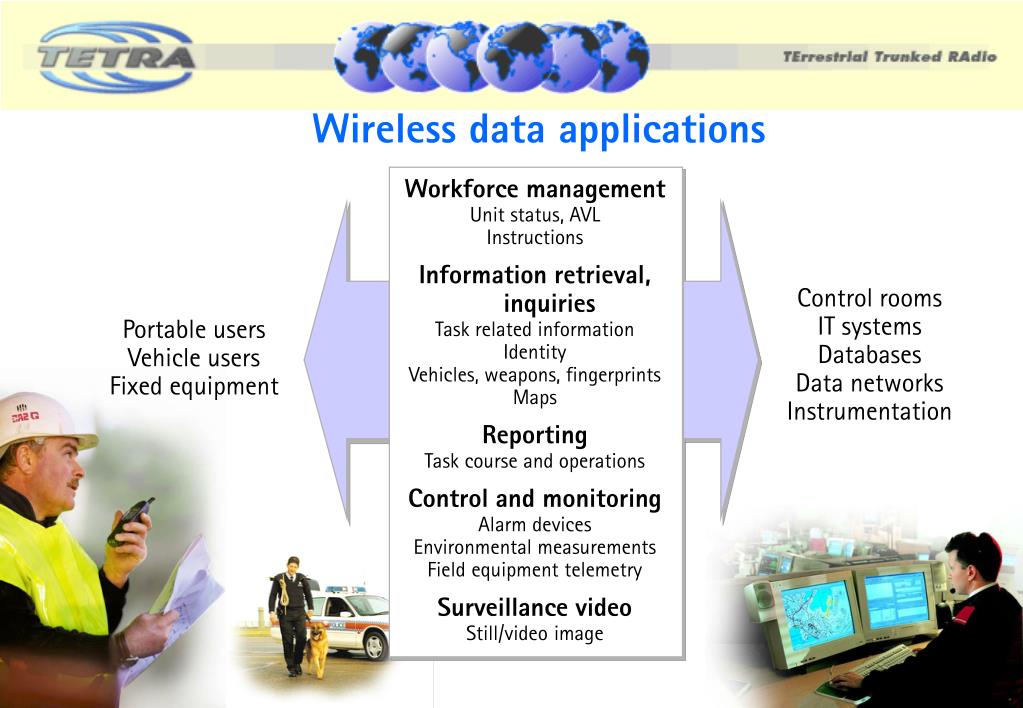 TETRA

TErrestrial Trunked RAdio

Wireless data applications

Portable users
Vehicle users
Fixed equipment

Workforce management
Unit status, AVL
Instructions

Information retrieval, inquiries
Task related information
Identity
Vehicles, weapons, fingerprints
Maps

Reporting
Task course and operations

Control and monitoring
Alarm devices
Environmental measurements
Field equipment telemetry

Surveillance video
Still/video image

Control rooms
IT systems
Databases
Data networks
Instrumentation